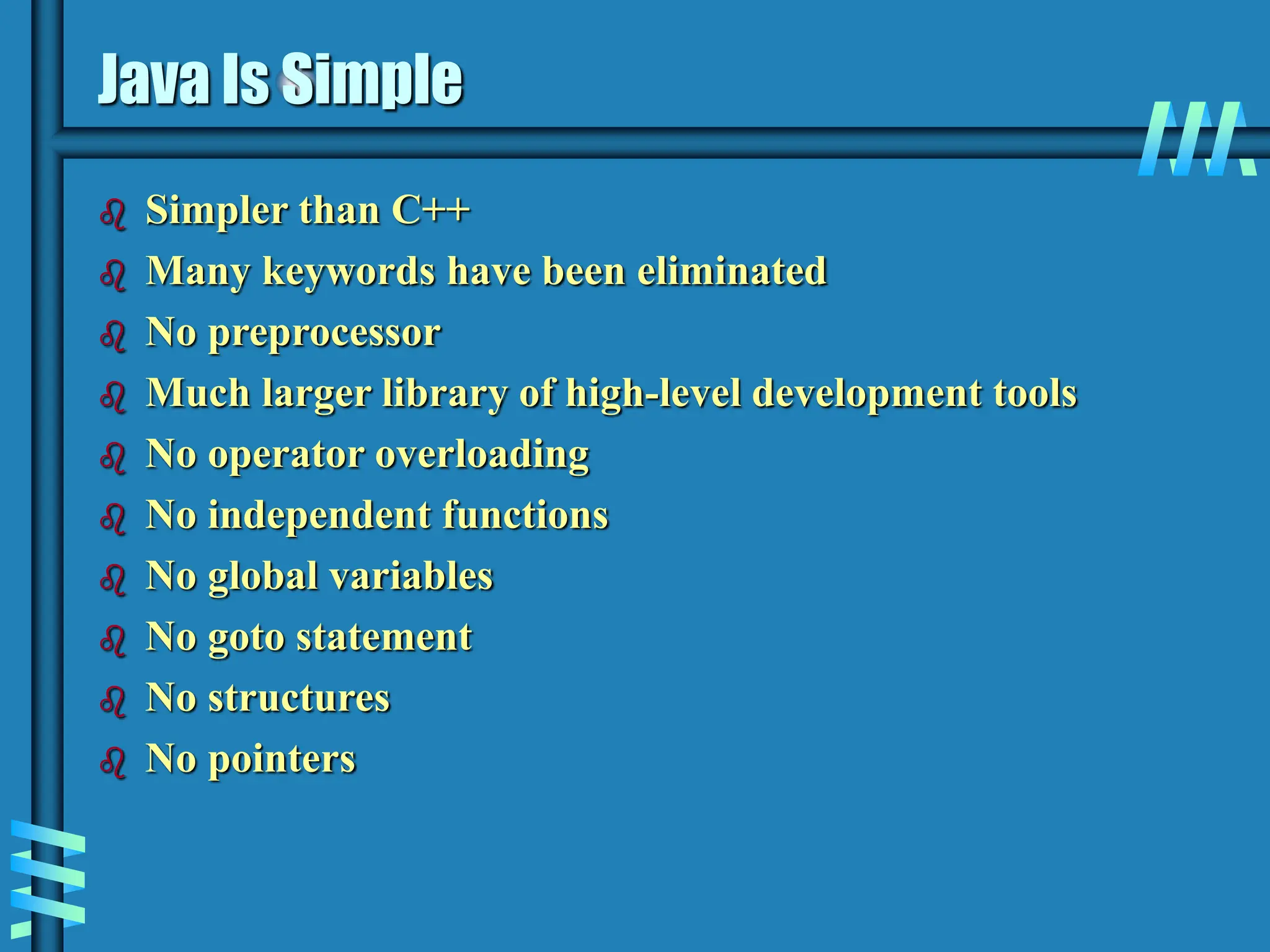 Java Is Simple

Simpler than C++

Many keywords have been eliminated

No preprocessor

Much larger library of high-level development tools

No operator overloading

No independent functions

No global variables

No goto statement

No structures

No pointers